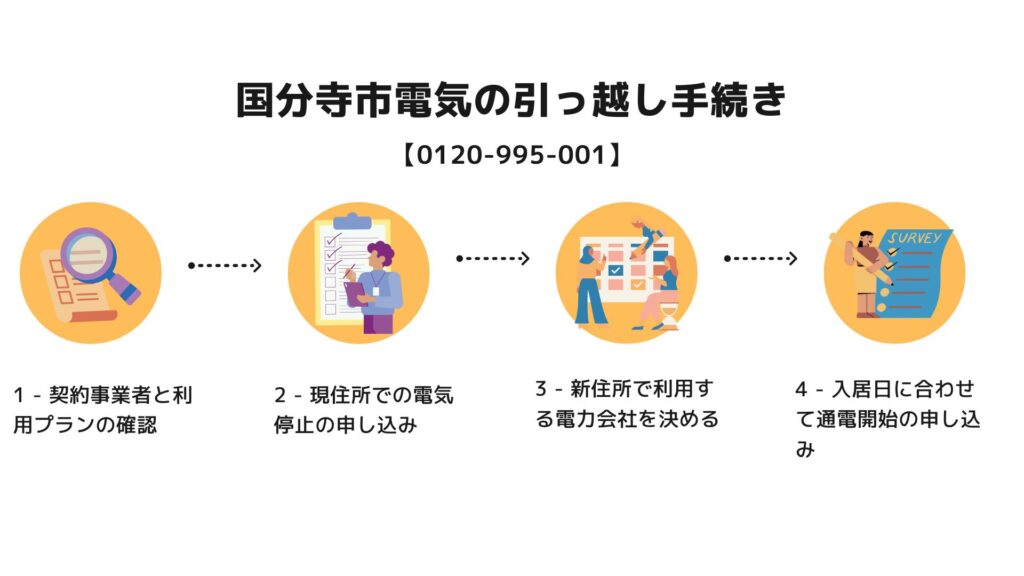 国分寺市電気の引っ越し手続き

【0120-995-001】

SURVEY

1 - 契約事業者と利用プランの確認

2 - 現住所での電気停止の申し込み

3 - 新住所で利用する電力会社を決める

4 - 入居日に合わせて通電開始の申し込み